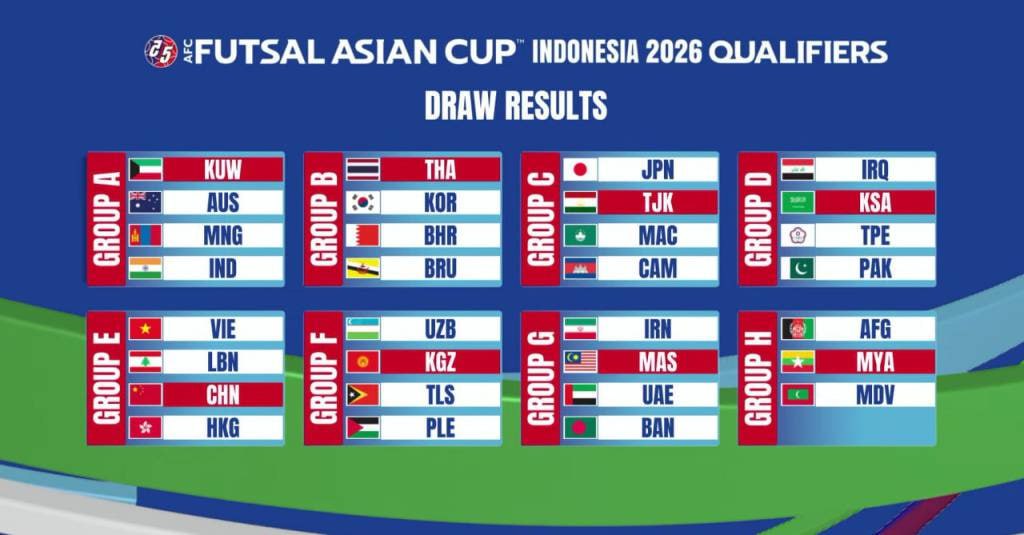 AFC FUTSAL ASIAN CUP™ INDONESIA 2026 QUALIFIERS

DRAW RESULTS

GROUP A
KUW
AUS
MNG
IND

GROUP B
THA
KOR
BHR
BRU

GROUP C
JPN
TJK
MAC
CAM

GROUP D
IRQ
KSA
TPE
PAK

GROUP E
VIE
LBN
CHN
HKG

GROUP F
UZB
KGZ
TLS
PLE

GROUP G
IRN
MAS
UAE
BAN

GROUP H
AFG
MYA
MDV